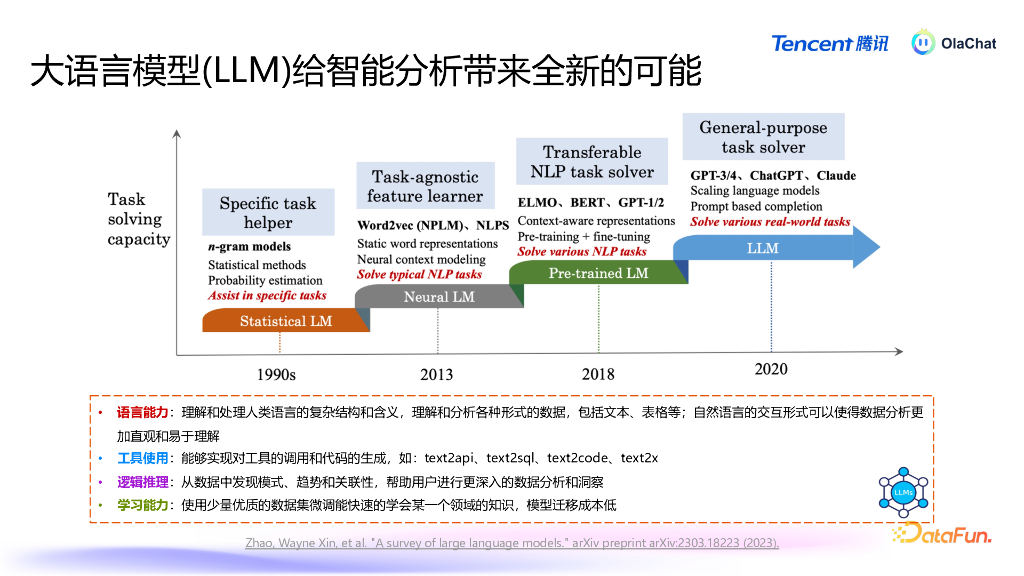 Tencent 腾讯

OlaChat

大语言模型(LLM)给智能分析带来全新的可能

Task solving capacity

Specific task helper

n-gram models
Statistical methods
Probability estimation
Assist in specific tasks

Statistical LM

Task-agnostic feature learner

Word2vec (NPLM)、NLPS
Static word representations
Neural context modeling
Solve typical NLP tasks

Neural LM

Transferable NLP task solver

ELMO、BERT、GPT-1/2
Context-aware representations
Pre-training + fine-tuning
Solve various NLP tasks

Pre-trained LM

General-purpose task solver

GPT-3/4、ChatGPT、Claude
Scaling language models
Prompt based completion
Solve various real-world tasks

LLM

1990s

2013

2018

2020

• 语言能力：理解和处理人类语言的复杂结构和含义，理解和分析各种形式的数据，包括文本、表格等；自然语言的交互形式可以使得数据分析更加直观和易于理解
• 工具使用：能够实现对工具的调用和代码的生成，如：text2api、text2sql、text2code、text2x
• 逻辑推理：从数据中发现模式、趋势和关联性，帮助用户进行更深入的数据分析和洞察
• 学习能力：使用少量优质的数据集微调能快速的学会某一个领域的知识，模型迁移成本低

LLMs

Zhao, Wayne Xin, et al. "A survey of large language models." arXiv preprint arXiv:2303.18223 (2023).

DataFun.